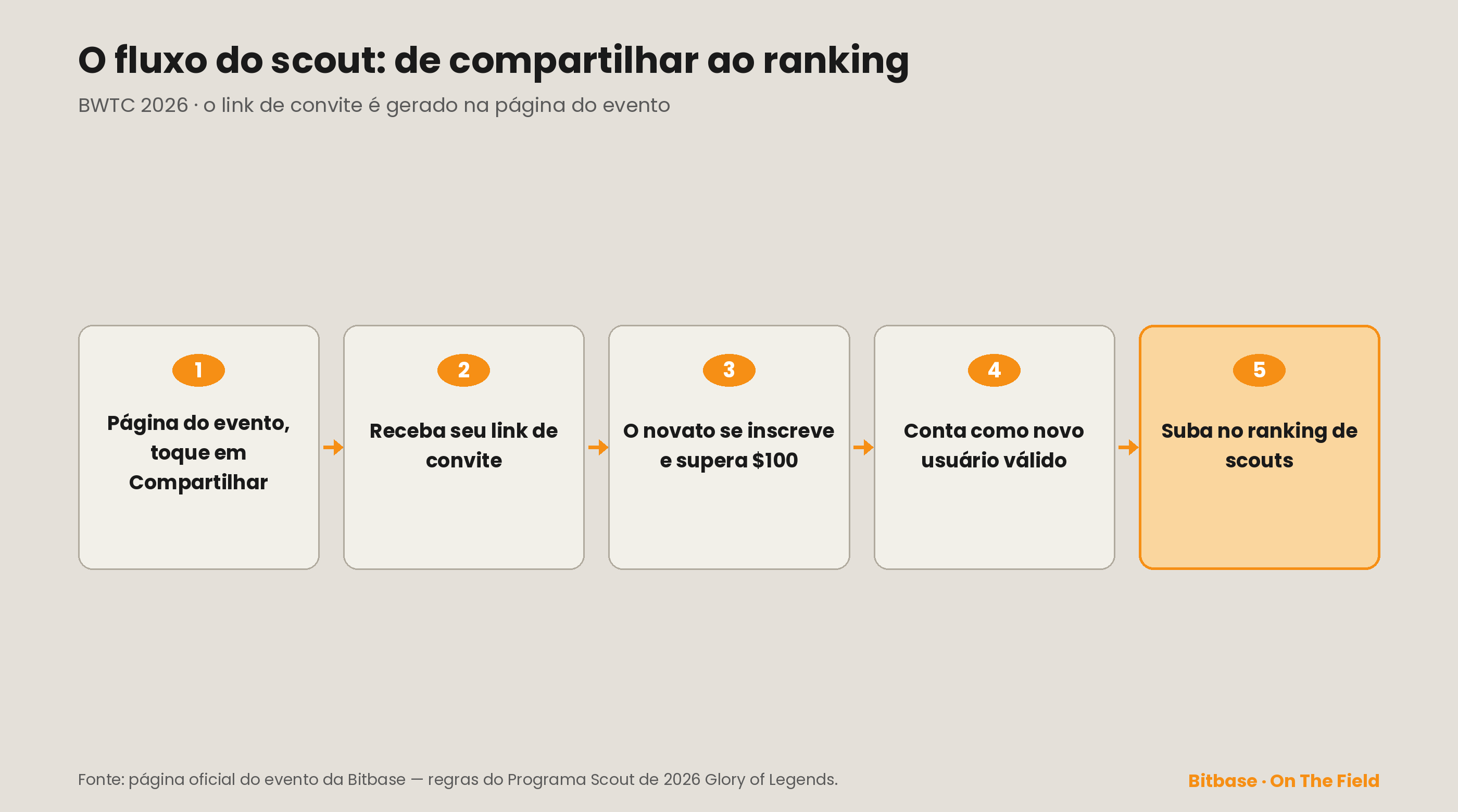 O fluxo do scout: de compartilhar ao ranking

BWTC 2026 · o link de convite é gerado na página do evento

1
Página do evento, toque em Compartilhar

2
Receba seu link de convite

3
O novato se inscreve e supera $100

4
Conta como novo usuário válido

5
Suba no ranking de scouts

Fonte: página oficial do evento da Bitbase — regras do Programa Scout de 2026 Glory of Legends.

Bitbase · On The Field